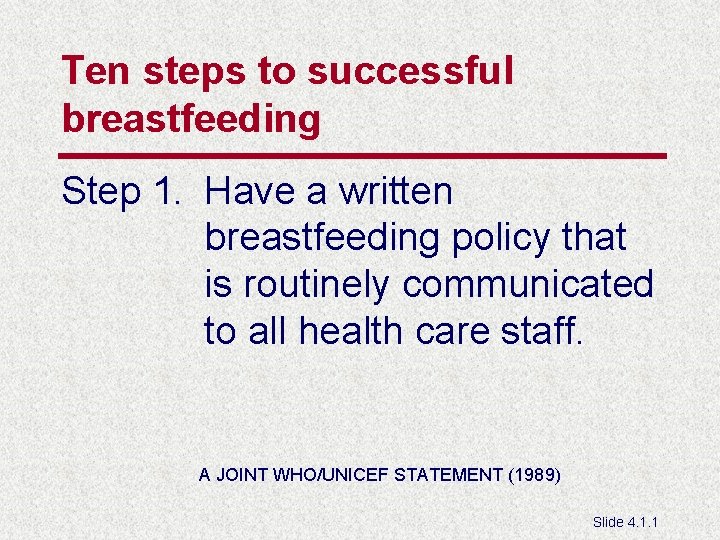 Ten steps to successful breastfeeding

Step 1. Have a written breastfeeding policy that is routinely communicated to all health care staff.

A JOINT WHO/UNICEF STATEMENT (1989)

Slide 4.1.1